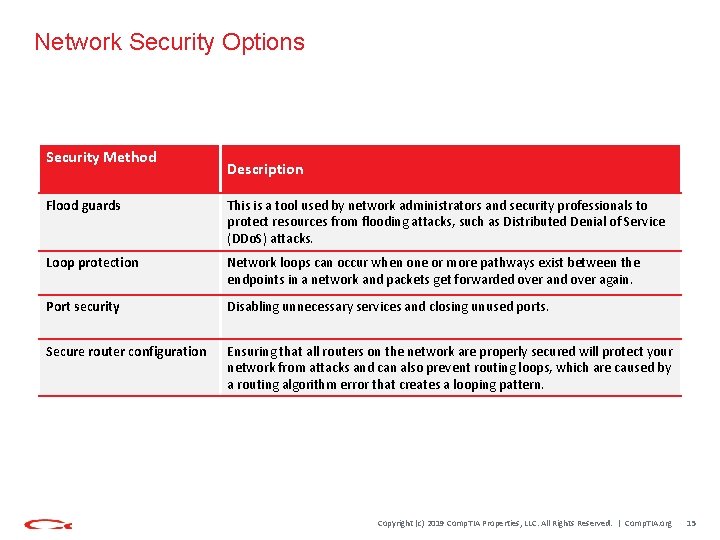 Network Security Options

| Security Method | Description |
|---|---|
| Flood guards | This is a tool used by network administrators and security professionals to protect resources from flooding attacks, such as Distributed Denial of Service (DDoS) attacks. |
| Loop protection | Network loops can occur when one or more pathways exist between the endpoints in a network and packets get forwarded over and over again. |
| Port security | Disabling unnecessary services and closing unused ports. |
| Secure router configuration | Ensuring that all routers on the network are properly secured will protect your network from attacks and can also prevent routing loops, which are caused by a routing algorithm error that creates a looping pattern. |

Copyright (c) 2019 CompTIA Properties, LLC. All Rights Reserved. | CompTIA.org 15